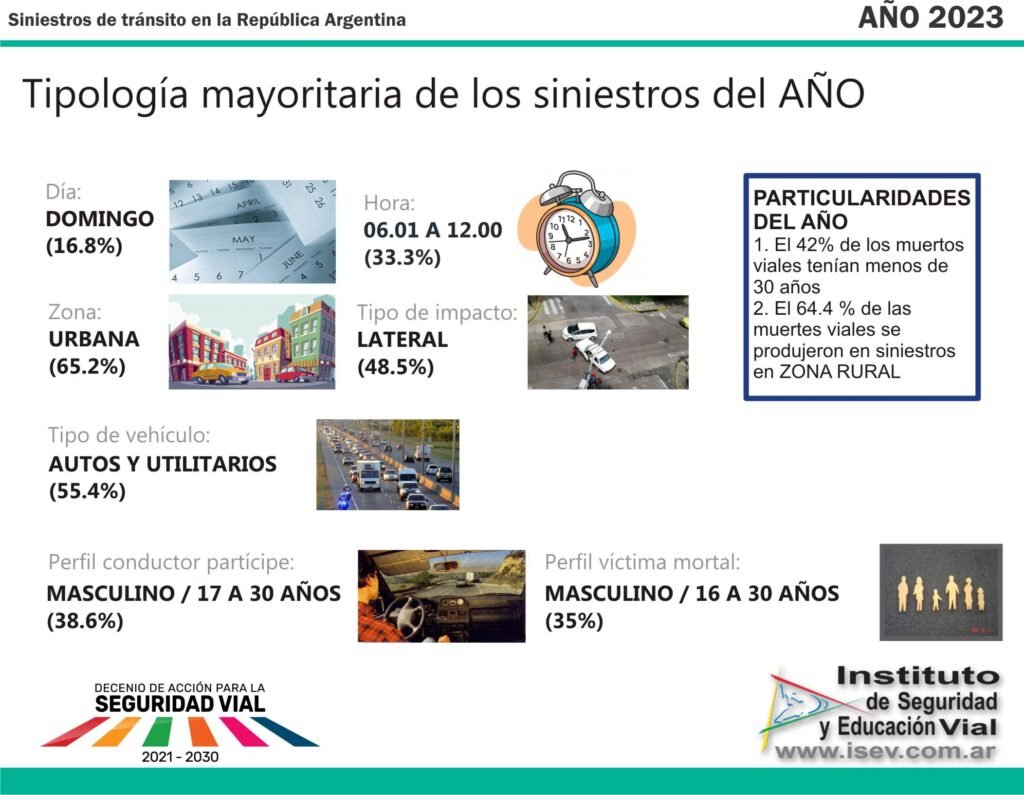 Siniestros de tránsito en la República Argentina

AÑO 2023

Tipología mayoritaria de los siniestros del AÑO

Día:
DOMINGO
(16.8%)

APRIL
MAY
JUNE

Hora:
06.01 A 12.00
(33.3%)

PARTICULARIDADES DEL AÑO
1. El 42% de los muertos viales tenían menos de 30 años
2. El 64.4 % de las muertes viales se produjeron en siniestros en ZONA RURAL

Zona:
URBANA
(65.2%)

Tipo de impacto:
LATERAL
(48.5%)

Tipo de vehículo:
AUTOS Y UTILITARIOS
(55.4%)

Perfil conductor partícipe:
MASCULINO / 17 A 30 AÑOS
(38.6%)

Perfil víctima mortal:
MASCULINO / 16 A 30 AÑOS
(35%)

DECENIO DE ACCIÓN PARA LA
SEGURIDAD VIAL
2021 - 2030

Instituto
de Seguridad
y Educación Vial
www.isev.com.ar